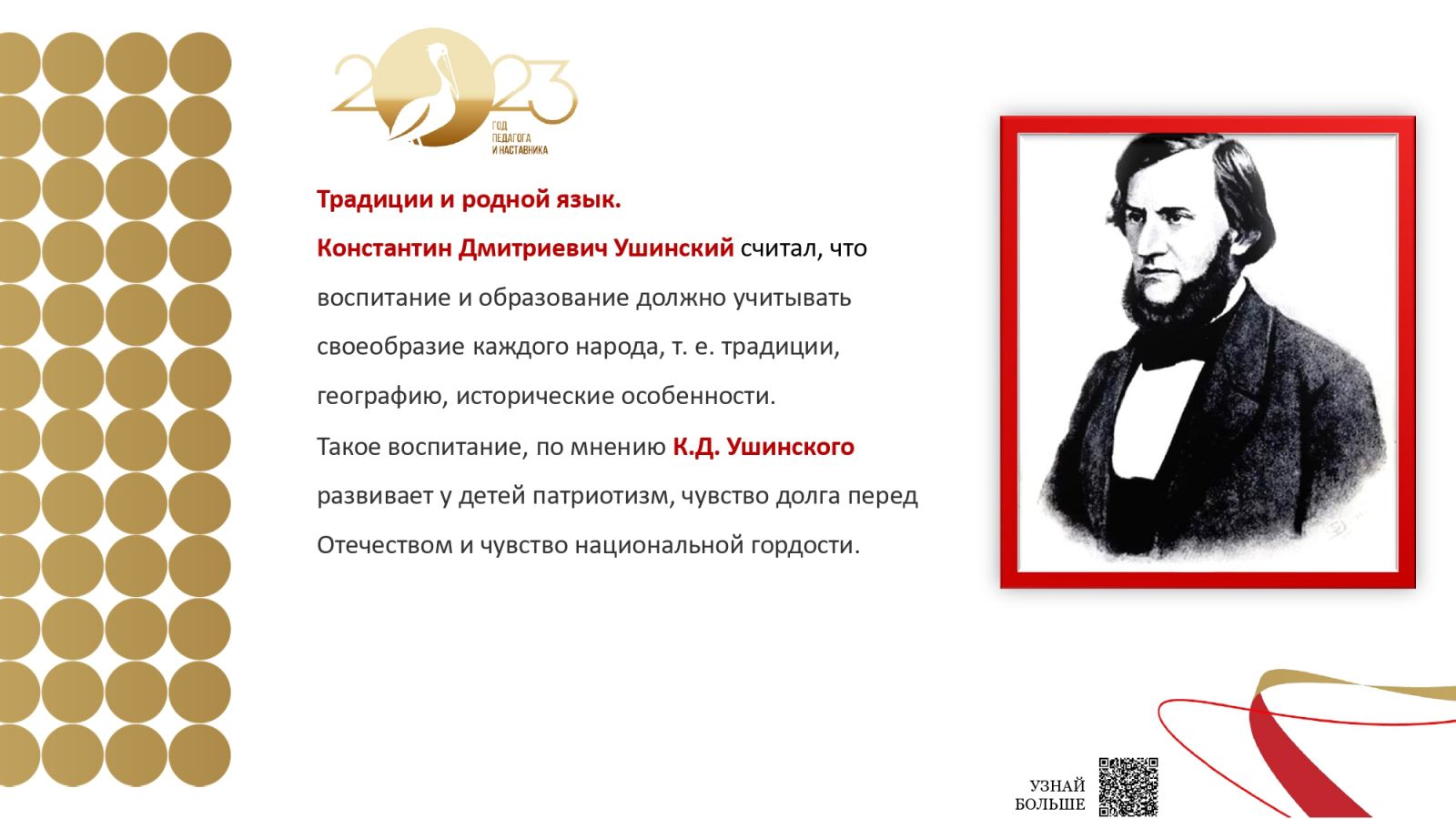 2023
ГОД ПЕДАГОГА И НАСТАВНИКА

Традиции и родной язык.

Константин Дмитриевич Ушинский считал, что воспитание и образование должно учитывать своеобразие каждого народа, т. е. традиции, географию, исторические особенности.

Такое воспитание, по мнению К.Д. Ушинского развивает у детей патриотизм, чувство долга перед Отечеством и чувство национальной гордости.

УЗНАЙ БОЛЬШЕ